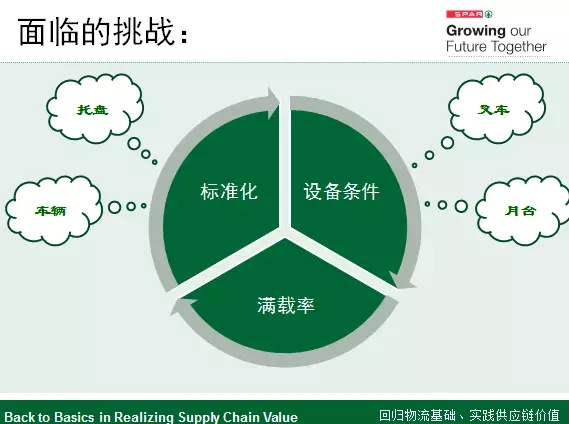 面临的挑战：

SPAR

Growing our Future Together

托盘

车辆

标准化

设备条件

满载率

叉车

月台

Back to Basics in Realizing Supply Chain Value

回归物流基础、实践供应链价值